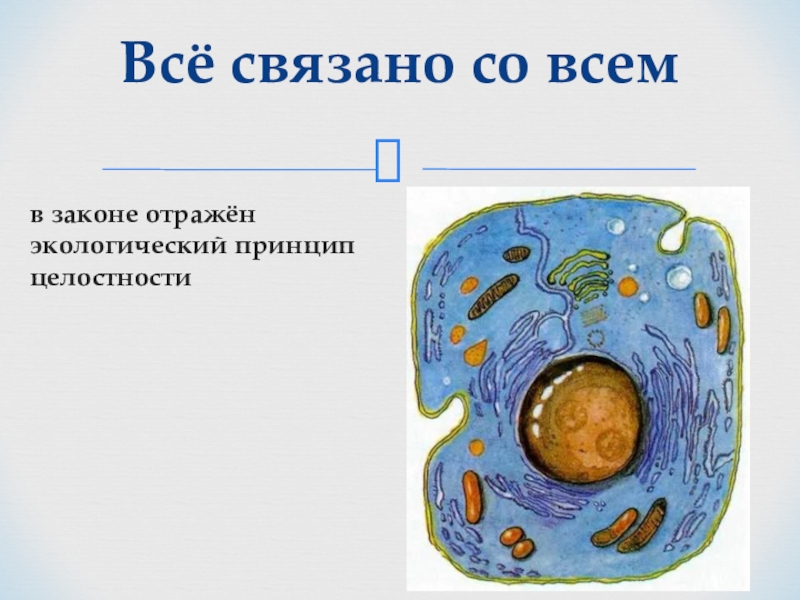 Всё связано со всем

в законе отражён экологический принцип целостности